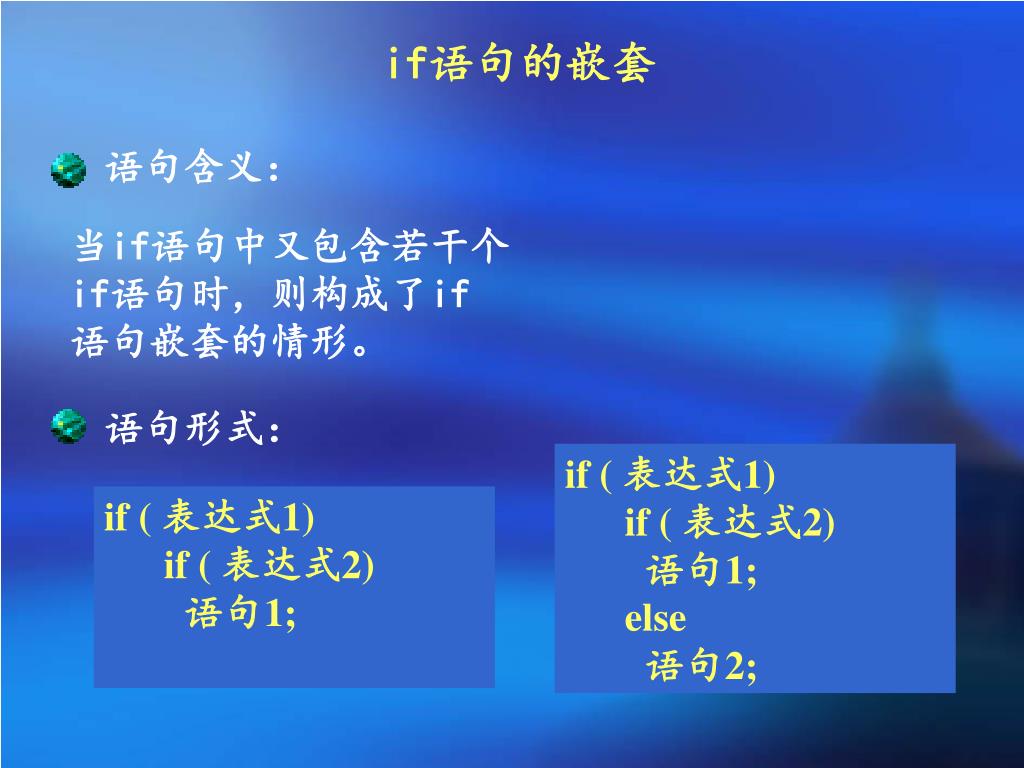 if语句的嵌套

语句含义：

当if语句中又包含若干个if语句时，则构成了if语句嵌套的情形。

语句形式：

if ( 表达式1)
if ( 表达式2)
语句1;

if ( 表达式1)
if ( 表达式2)
语句1;
else
语句2;